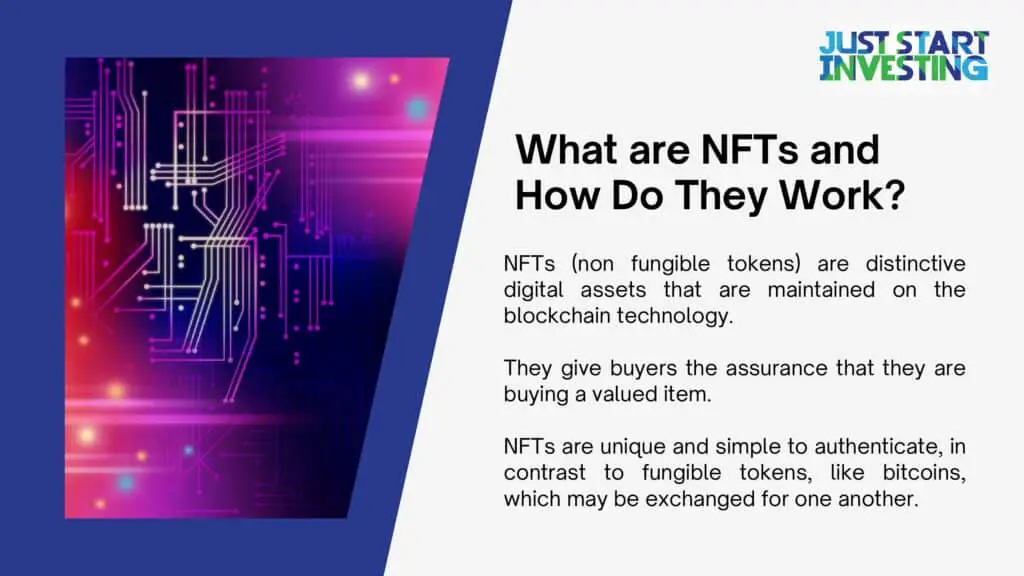 JUST START INVESTING

What are NFTs and How Do They Work?

NFTs (non fungible tokens) are distinctive digital assets that are maintained on the blockchain technology.

They give buyers the assurance that they are buying a valued item.

NFTs are unique and simple to authenticate, in contrast to fungible tokens, like bitcoins, which may be exchanged for one another.